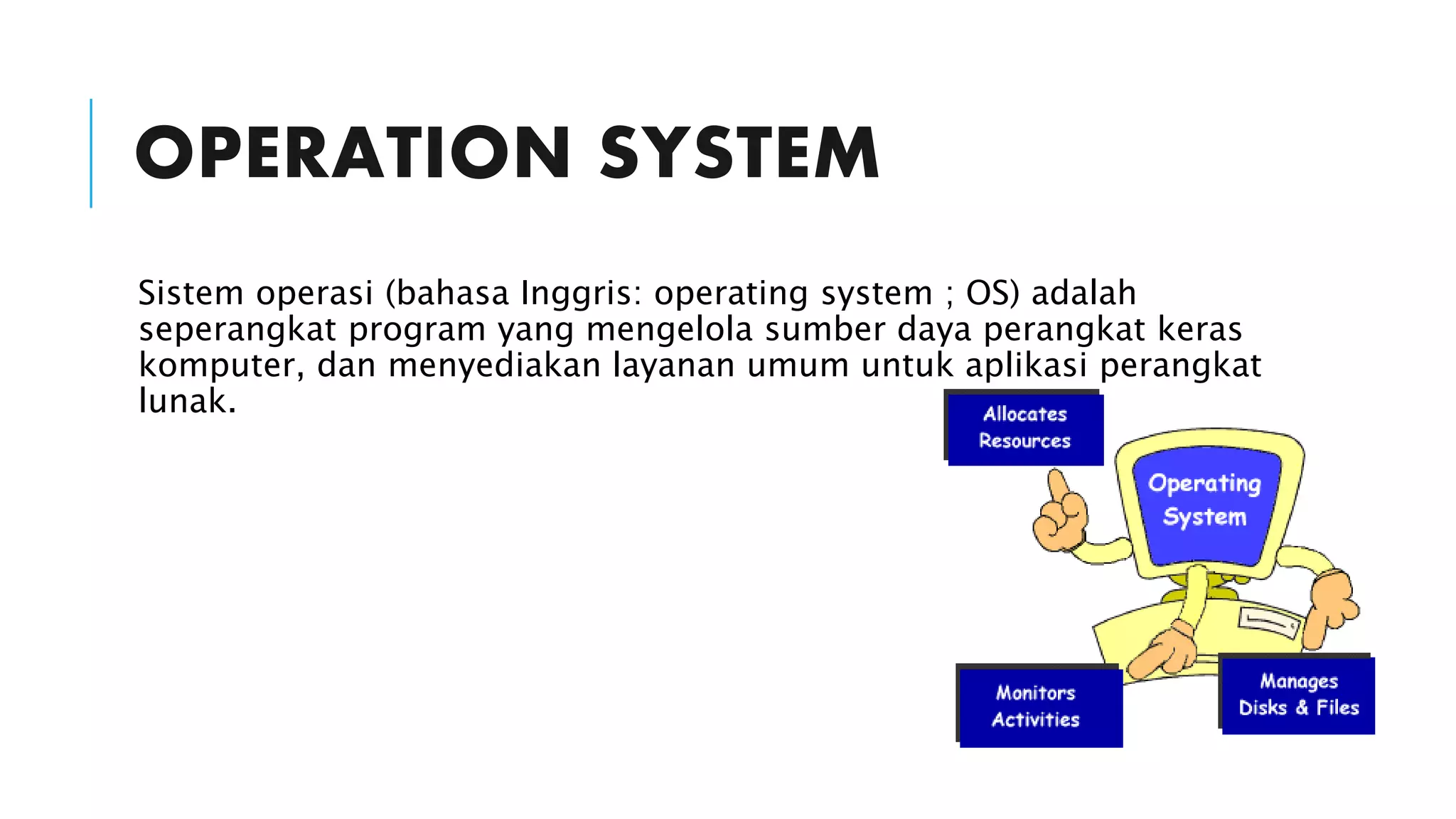 OPERATION SYSTEM

Sistem operasi (bahasa Inggris: operating system ; OS) adalah seperangkat program yang mengelola sumber daya perangkat keras komputer, dan menyediakan layanan umum untuk aplikasi perangkat lunak.

Allocates Resources

Operating System

Monitors Activities

Manages Disks & Files